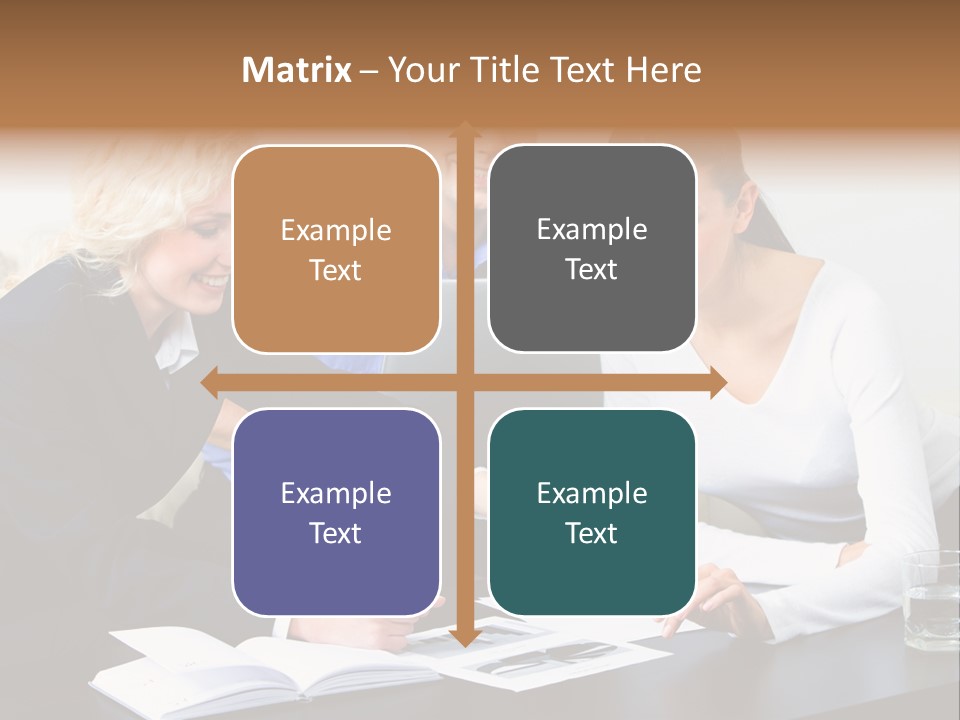 Matrix – Your Title Text Here

Example Text

Example Text

Example Text

Example Text